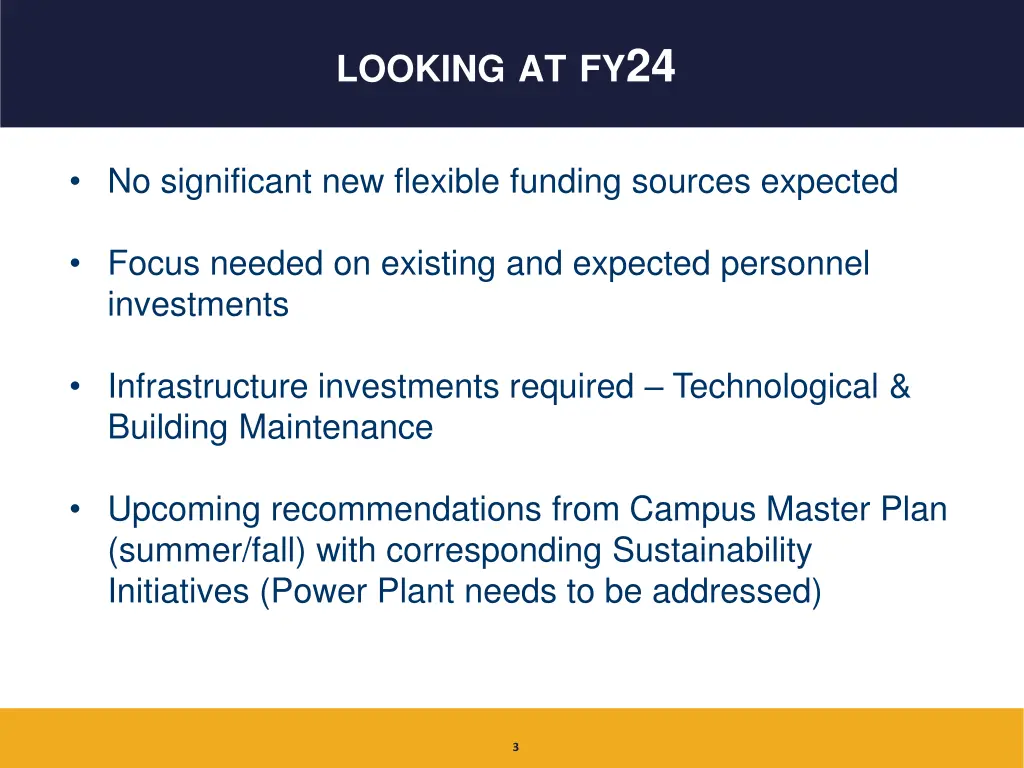 LOOKING AT FY24

• No significant new flexible funding sources expected

• Focus needed on existing and expected personnel investments

• Infrastructure investments required – Technological & Building Maintenance

• Upcoming recommendations from Campus Master Plan (summer/fall) with corresponding Sustainability Initiatives (Power Plant needs to be addressed)

3